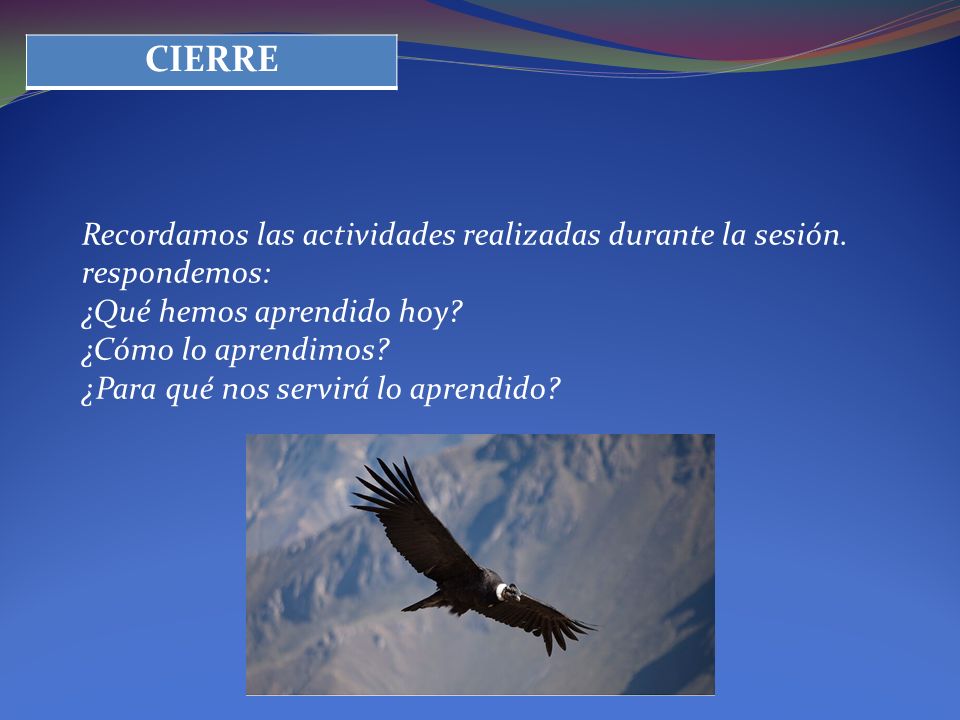 CIERRE

Recordamos las actividades realizadas durante la sesión.
respondemos:
¿Qué hemos aprendido hoy?
¿Cómo lo aprendimos?
¿Para qué nos servirá lo aprendido?